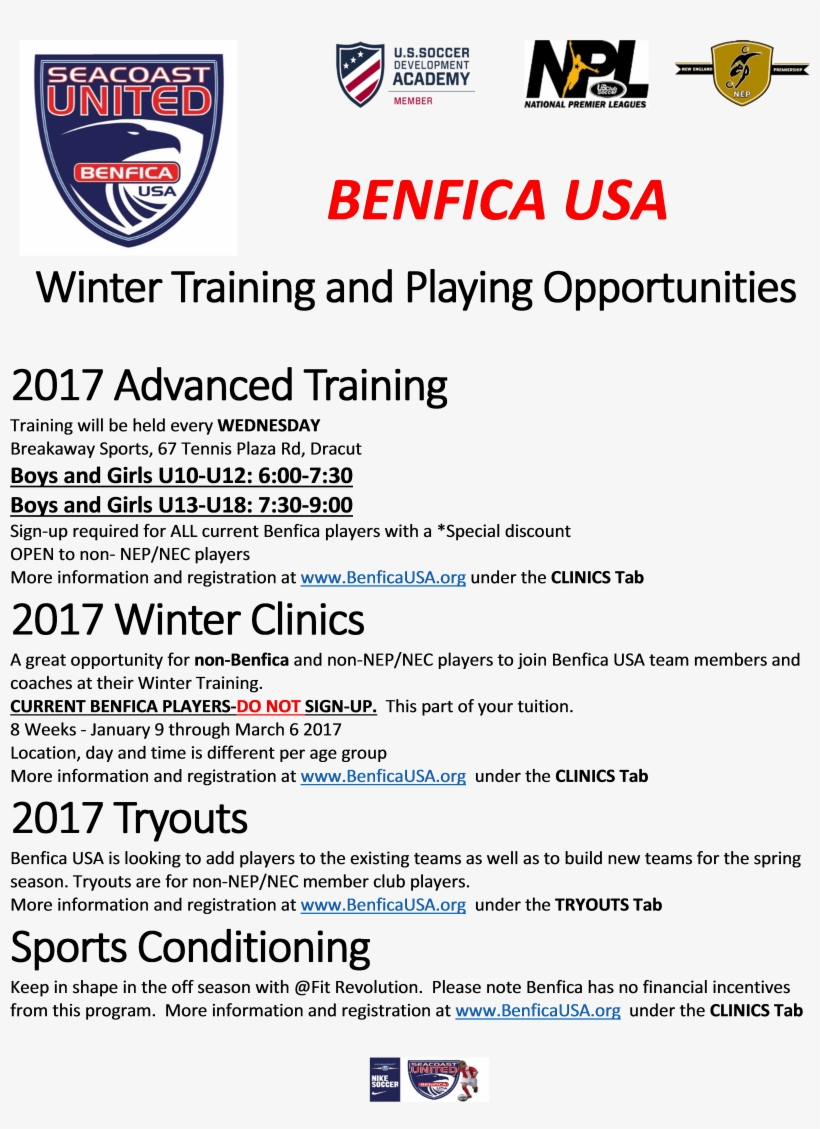 SEACOAST UNITED
BENFICA
USA

U.S.SOCCER DEVELOPMENT ACADEMY
MEMBER

NPL
NATIONAL PREMIER LEAGUES

NEW ENGLAND PREMIERSHIP
NEP

BENFICA USA

Winter Training and Playing Opportunities

2017 Advanced Training

Training will be held every WEDNESDAY
Breakaway Sports, 67 Tennis Plaza Rd, Dracut
Boys and Girls U10-U12: 6:00-7:30
Boys and Girls U13-U18: 7:30-9:00
Sign-up required for ALL current Benfica players with a *Special discount
OPEN to non- NEP/NEC players
More information and registration at www.BenficaUSA.org under the CLINICS Tab

2017 Winter Clinics

A great opportunity for non-Benfica and non-NEP/NEC players to join Benfica USA team members and coaches at their Winter Training.
CURRENT BENFICA PLAYERS-DO NOT SIGN-UP. This part of your tuition.
8 Weeks - January 9 through March 6 2017
Location, day and time is different per age group
More information and registration at www.BenficaUSA.org under the CLINICS Tab

2017 Tryouts

Benfica USA is looking to add players to the existing teams as well as to build new teams for the spring season. Tryouts are for non-NEP/NEC member club players.
More information and registration at www.BenficaUSA.org under the TRYOUTS Tab

Sports Conditioning

Keep in shape in the off season with @Fit Revolution. Please note Benfica has no financial incentives from this program. More information and registration at www.BenficaUSA.org under the CLINICS Tab

NIKE SOCCER
SEACOAST UNITED